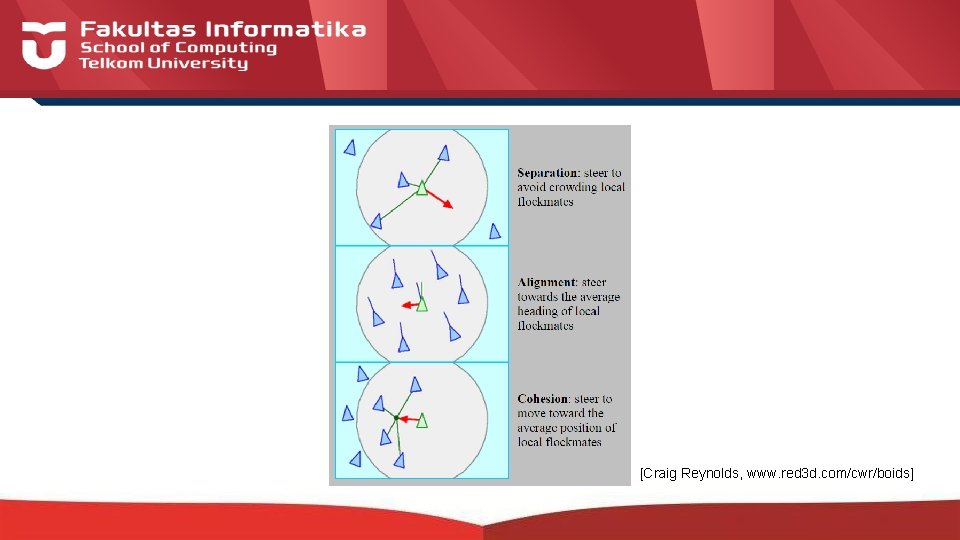 Fakultas Informatika
School of Computing
Telkom University

Separation: steer to avoid crowding local flockmates

Alignment: steer towards the average heading of local flockmates

Cohesion: steer to move toward the average position of local flockmates

[Craig Reynolds, www.red3d.com/cwr/boids]